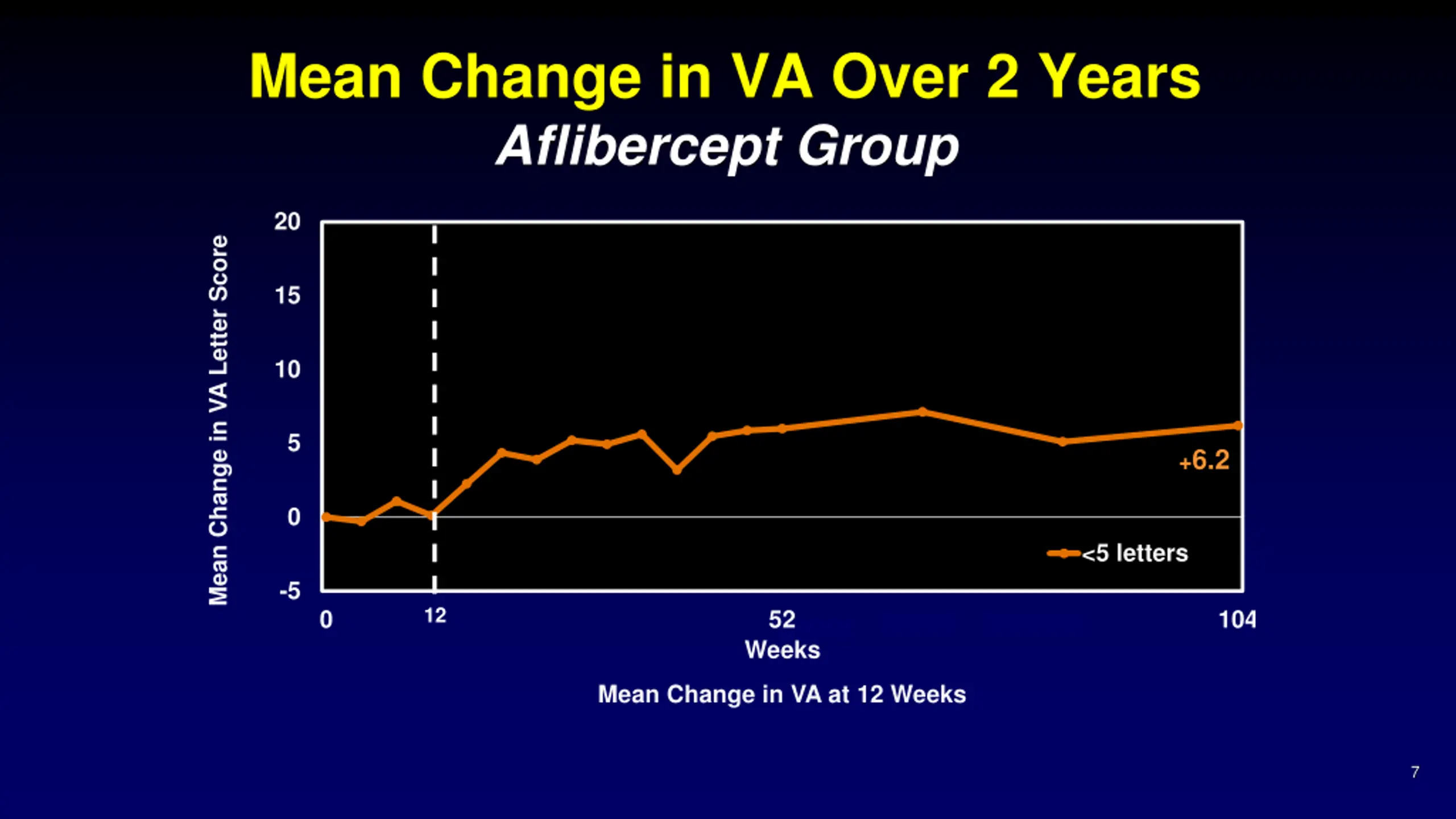 Mean Change in VA Over 2 Years
Aflibercept Group

Mean Change in VA Letter Score

20
15
10
5
0
-5

+6.2

<5 letters

0
12
52
104
Weeks

Mean Change in VA at 12 Weeks

7